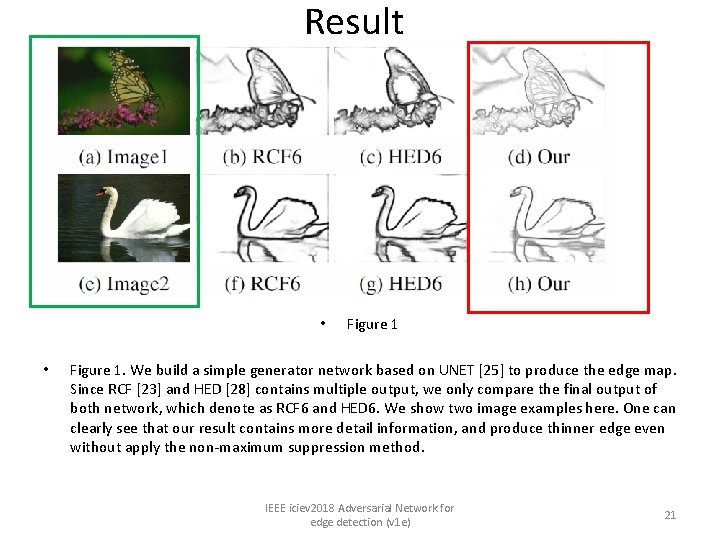 Result

(a) Image1
(b) RCF6
(c) HED6
(d) Our

(e) Image2
(f) RCF6
(g) HED6
(h) Our

• Figure 1

• Figure 1. We build a simple generator network based on UNET [25] to produce the edge map. Since RCF [23] and HED [28] contains multiple output, we only compare the final output of both network, which denote as RCF6 and HED6. We show two image examples here. One can clearly see that our result contains more detail information, and produce thinner edge even without apply the non-maximum suppression method.

IEEE iciev2018 Adversarial Network for edge detection (v1e)

21